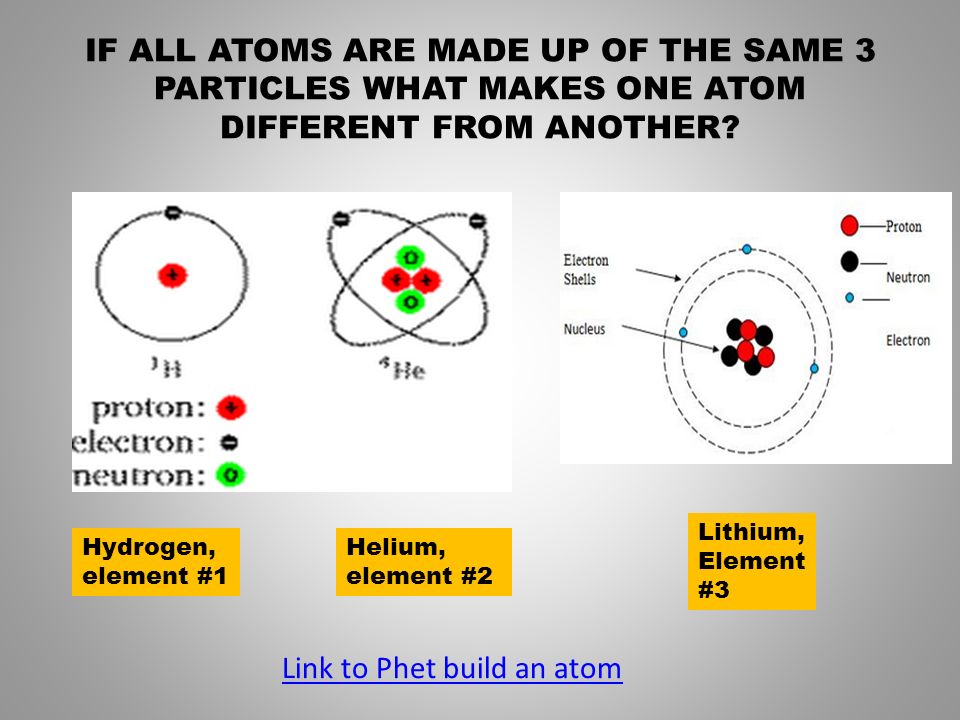 IF ALL ATOMS ARE MADE UP OF THE SAME 3 PARTICLES WHAT MAKES ONE ATOM DIFFERENT FROM ANOTHER?

$^1H$

$^4He$

proton:
electron:
neutron:

Electron Shells

Nucleus

Proton

Neutron

Electron

Hydrogen, element #1

Helium, element #2

Lithium, Element #3

Link to Phet build an atom